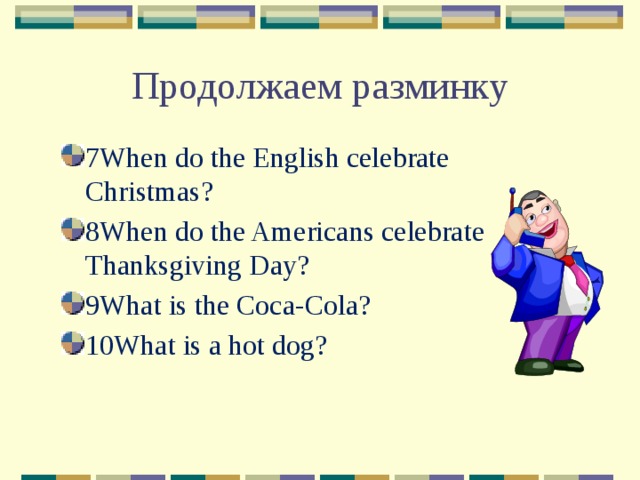 Продолжаем разминку

7When do the English celebrate Christmas?

8When do the Americans celebrate Thanksgiving Day?

9What is the Coca-Cola?

10What is a hot dog?